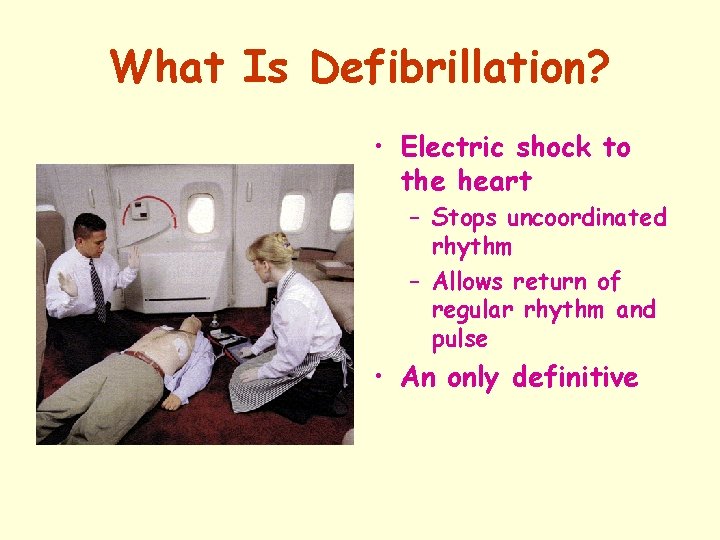 What Is Defibrillation?

• Electric shock to the heart
  – Stops uncoordinated rhythm
  – Allows return of regular rhythm and pulse
• An only definitive